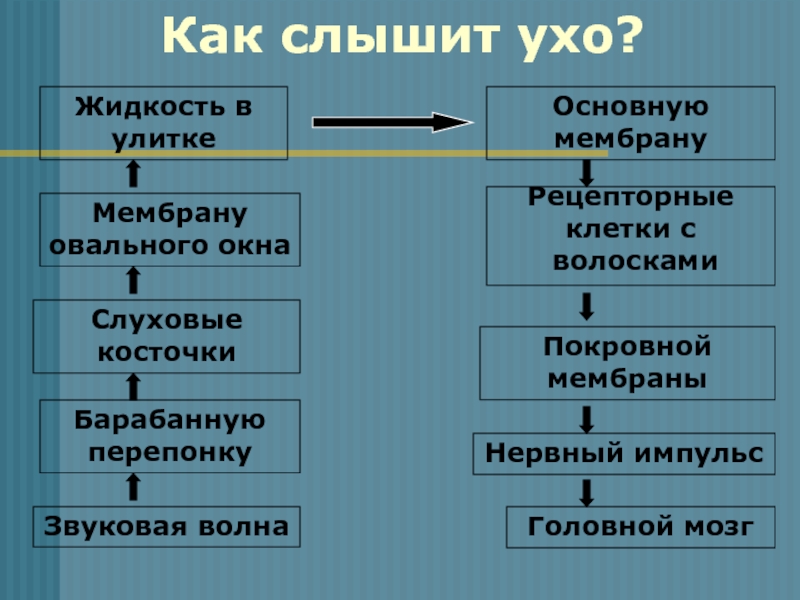 Как слышит ухо?

Жидкость в улитке

Мембрану овального окна

Слуховые косточки

Барабанную перепонку

Звуковая волна

Основную мембрану

Рецепторные клетки с волосками

Покровной мембраны

Нервный импульс

Головной мозг